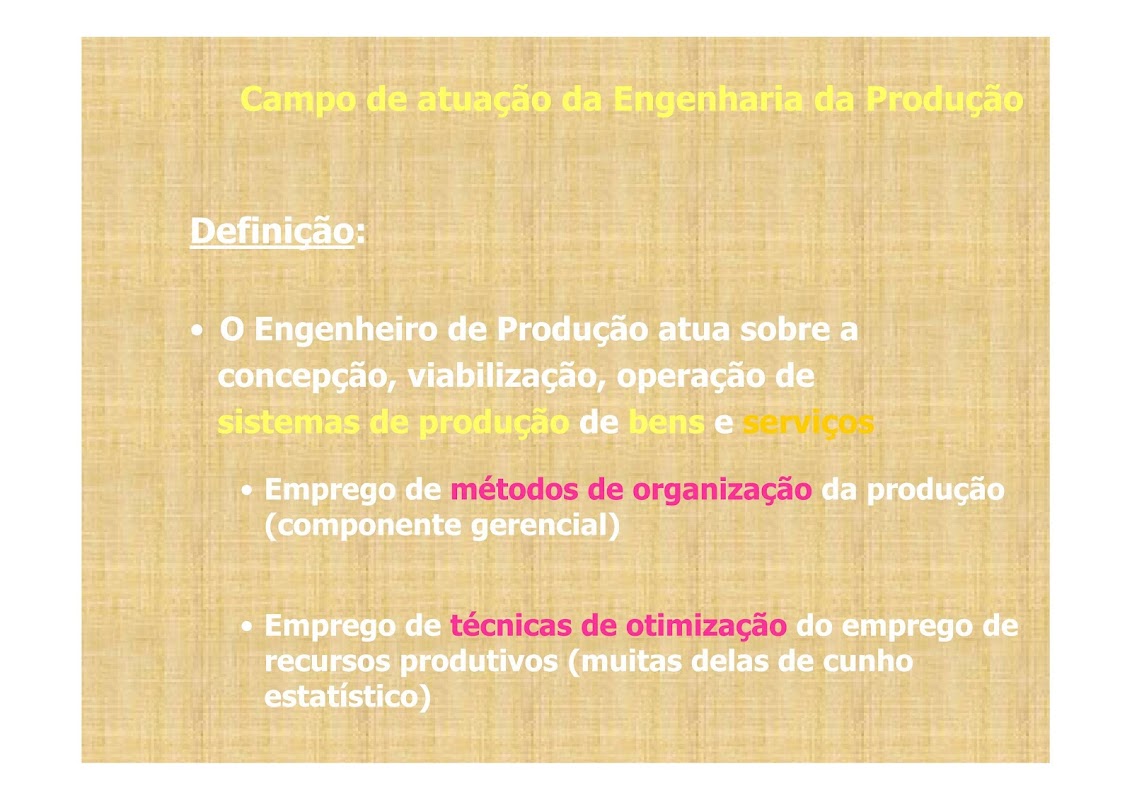 Campo de atuação da Engenharia da Produção

Definição:

• O Engenheiro de Produção atua sobre a concepção, viabilização, operação de sistemas de produção de bens e serviços

• Emprego de métodos de organização da produção (componente gerencial)

• Emprego de técnicas de otimização do emprego de recursos produtivos (muitas delas de cunho estatístico)